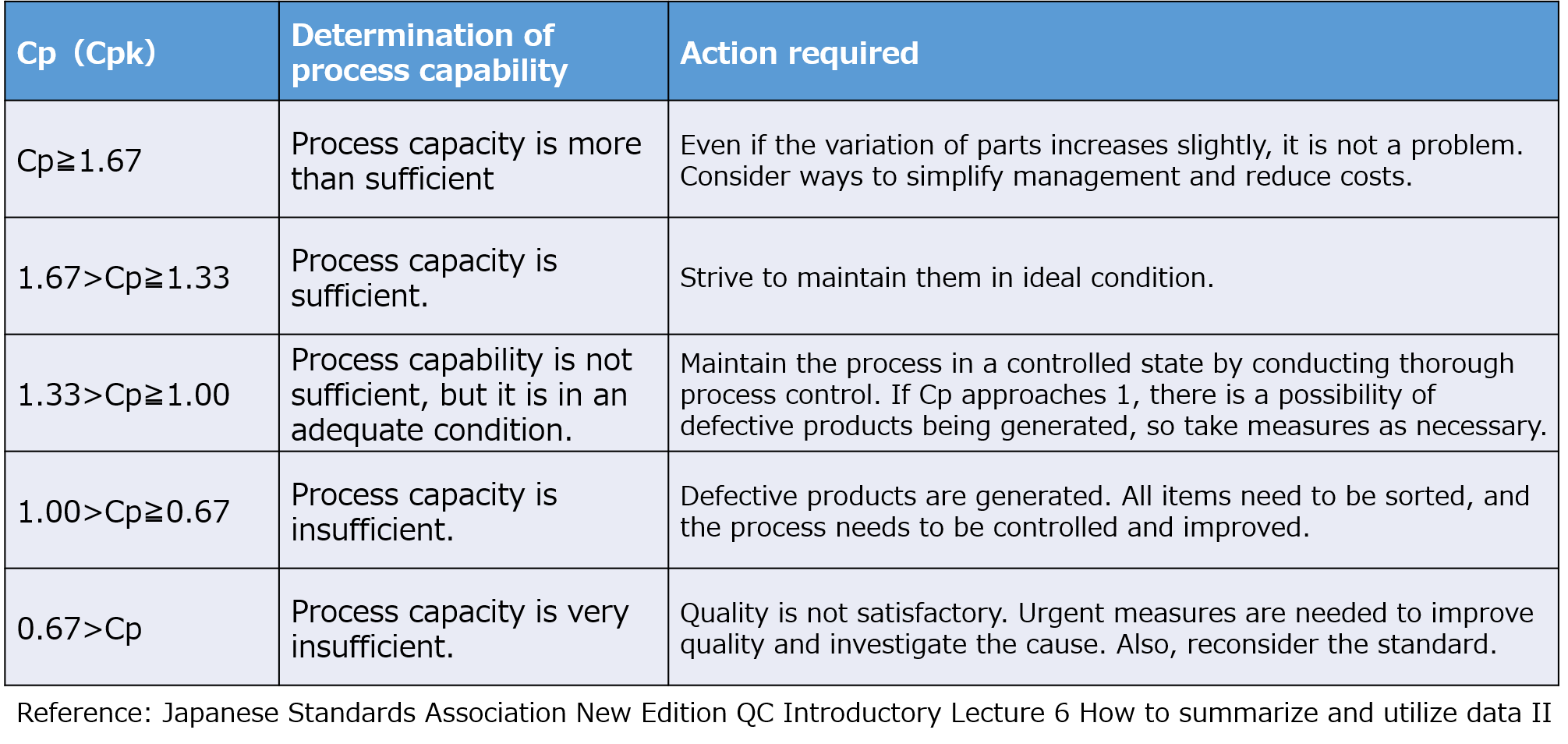 | Cp（Cpk） | Determination of process capability | Action required |
|---|---|---|
| Cp≧1.67 | Process capacity is more than sufficient | Even if the variation of parts increases slightly, it is not a problem. Consider ways to simplify management and reduce costs. |
| 1.67>Cp≧1.33 | Process capacity is sufficient. | Strive to maintain them in ideal condition. |
| 1.33>Cp≧1.00 | Process capability is not sufficient, but it is in an adequate condition. | Maintain the process in a controlled state by conducting thorough process control. If Cp approaches 1, there is a possibility of defective products being generated, so take measures as necessary. |
| 1.00>Cp≧0.67 | Process capacity is insufficient. | Defective products are generated. All items need to be sorted, and the process needs to be controlled and improved. |
| 0.67>Cp | Process capacity is very insufficient. | Quality is not satisfactory. Urgent measures are needed to improve quality and investigate the cause. Also, reconsider the standard. |

Reference: Japanese Standards Association New Edition QC Introductory Lecture 6 How to summarize and utilize data II